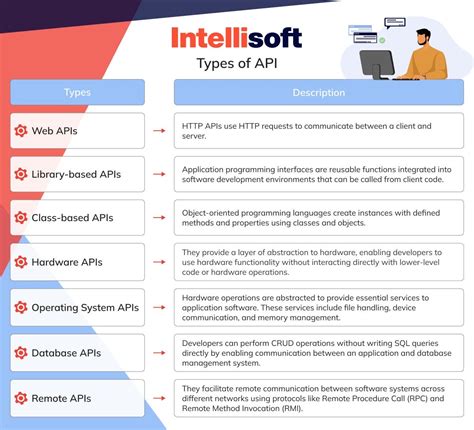 Intellisoft

Types of API

| Types | Description |
|---|---|
| Web APIs | HTTP APIs use HTTP requests to communicate between a client and server. |
| Library-based APIs | Application programming interfaces are reusable functions integrated into software development environments that can be called from client code. |
| Class-based APIs | Object-oriented programming languages create instances with defined methods and properties using classes and objects. |
| Hardware APIs | They provide a layer of abstraction to hardware, enabling developers to use hardware functionality without interacting directly with lower-level code or hardware operations. |
| Operating System APIs | Hardware operations are abstracted to provide essential services to application software. These services include file handling, device communication, and memory management. |
| Database APIs | Developers can perform CRUD operations without writing SQL queries directly by enabling communication between an application and database management system. |
| Remote APIs | They facilitate remote communication between software systems across different networks using protocols like Remote Procedure Call (RPC) and Remote Method Invocation (RMI). |